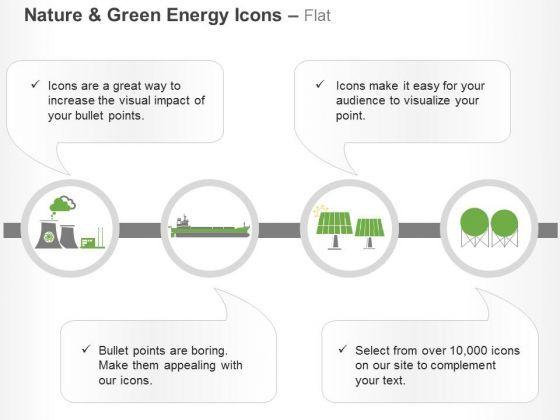 Nature & Green Energy Icons – Flat

✓ Icons are a great way to increase the visual impact of your bullet points.

✓ Icons make it easy for your audience to visualize your point.

✓ Bullet points are boring. Make them appealing with our icons.

✓ Select from over 10,000 icons on our site to complement your text.